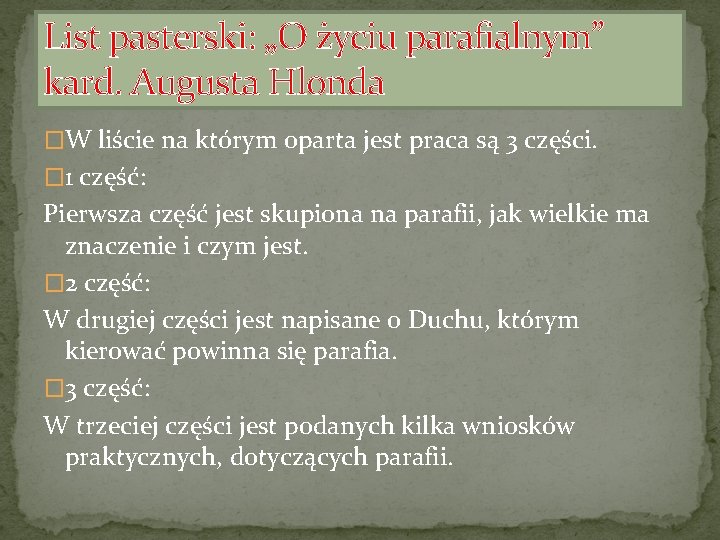 List pasterski: „O życiu parafialnym” kard. Augusta Hlonda

W liście na którym oparta jest praca są 3 części.

1 część:

Pierwsza część jest skupiona na parafii, jak wielkie ma znaczenie i czym jest.

2 część:

W drugiej części jest napisane o Duchu, którym kierować powinna się parafia.

3 część:

W trzeciej części jest podanych kilka wniosków praktycznych, dotyczących parafii.